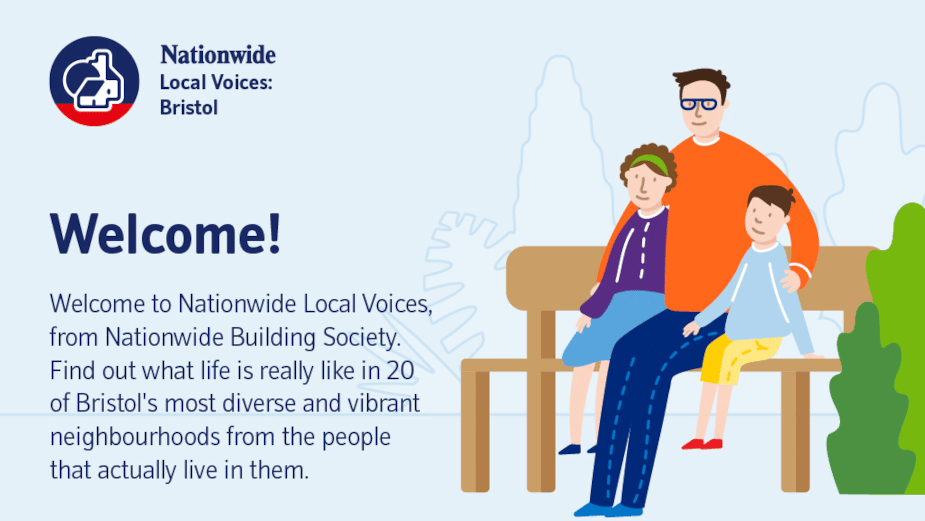 Nationwide
Local Voices:
Bristol

Welcome!

Welcome to Nationwide Local Voices, from Nationwide Building Society. Find out what life is really like in 20 of Bristol's most diverse and vibrant neighbourhoods from the people that actually live in them.